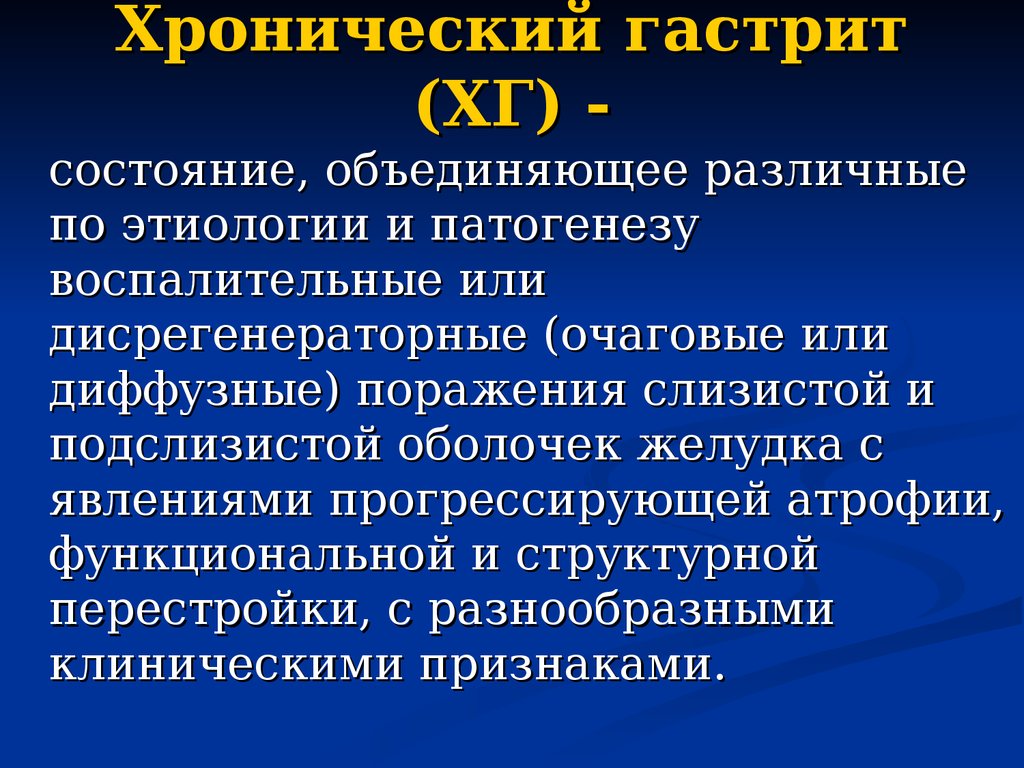 Хронический гастрит (ХГ) -

состояние, объединяющее различные по этиологии и патогенезу воспалительные или дисрегенераторные (очаговые или диффузные) поражения слизистой и подслизистой оболочек желудка с явлениями прогрессирующей атрофии, функциональной и структурной перестройки, с разнообразными клиническими признаками.